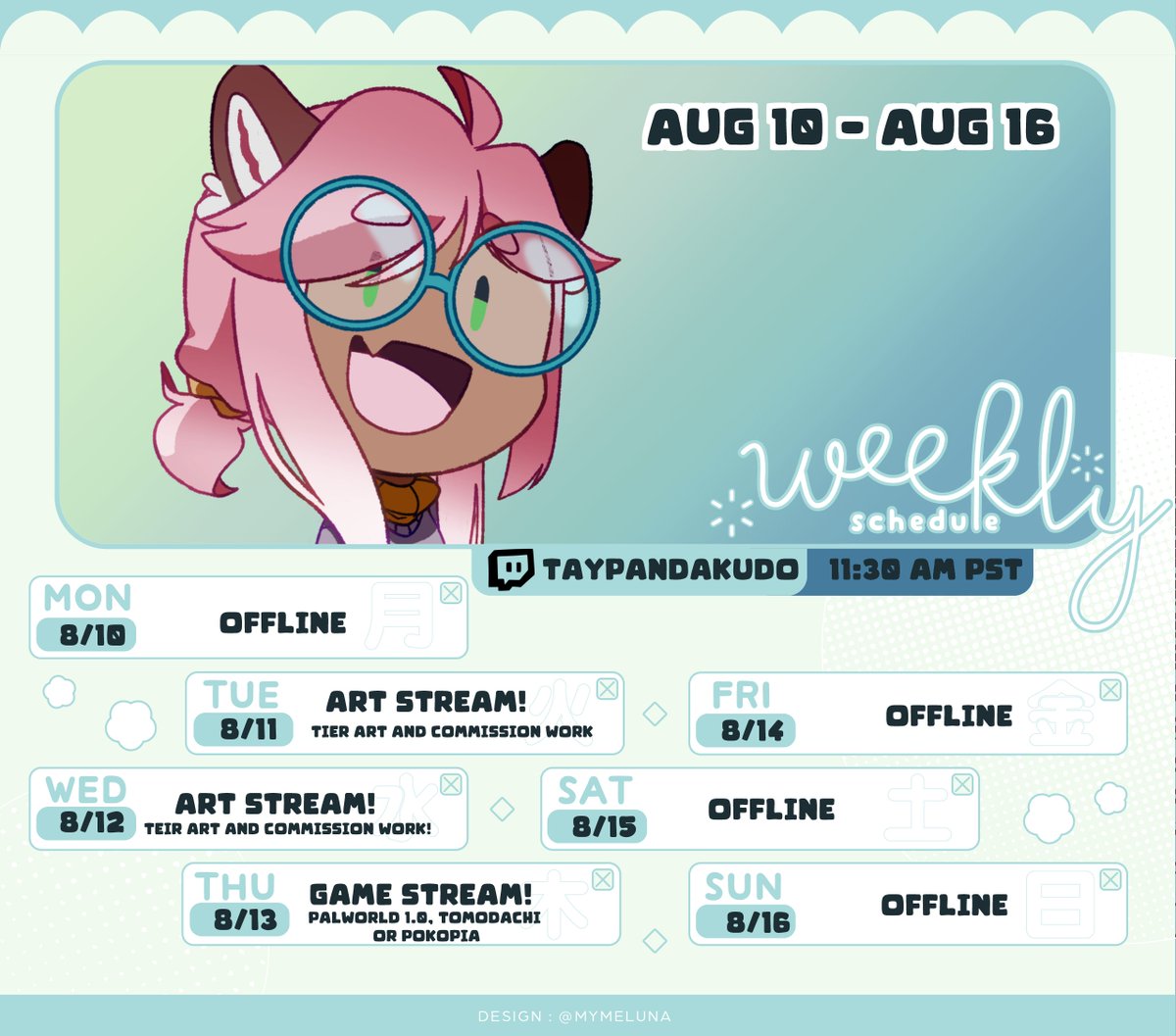 AUG 10 - AUG 16

weekly
schedule

TAYPANDAKUDO 11:30 AM PST

MON
8/10
OFFLINE
月

TUE
8/11
ART STREAM!
TIER ART AND COMMISSION WORK
火

WED
8/12
ART STREAM!
TEIR ART AND COMMISSION WORK!
水

THU
8/13
GAME STREAM!
PALWORLD 1.0, TOMODACHI OR POKOPIA
木

FRI
8/14
OFFLINE
金

SAT
8/15
OFFLINE
土

SUN
8/16
OFFLINE
日

DESIGN : @MYMELUNA